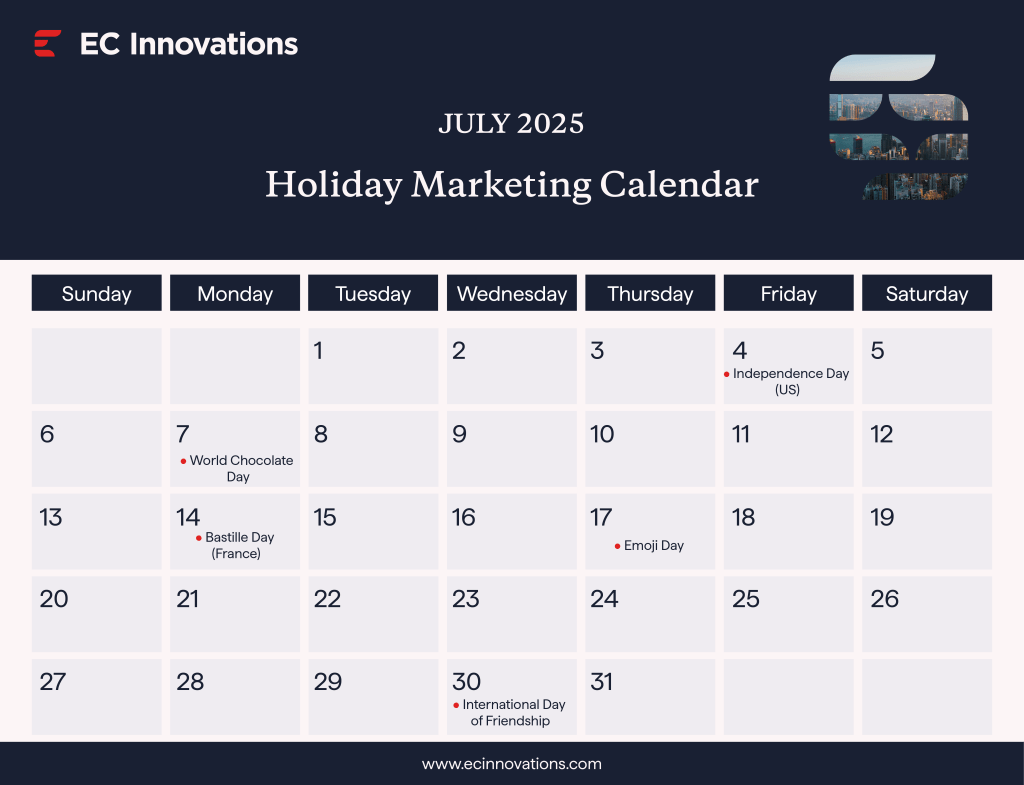 EC Innovations

JULY 2025

Holiday Marketing Calendar

| Sunday | Monday | Tuesday | Wednesday | Thursday | Friday | Saturday |
|---|---|---|---|---|---|---|
| | | 1 | 2 | 3 | 4 • Independence Day (US) | 5 |
| 6 | 7 • World Chocolate Day | 8 | 9 | 10 | 11 | 12 |
| 13 | 14 • Bastille Day (France) | 15 | 16 | 17 • Emoji Day | 18 | 19 |
| 20 | 21 | 22 | 23 | 24 | 25 | 26 |
| 27 | 28 | 29 | 30 • International Day of Friendship | 31 | | |

www.ecinnovations.com